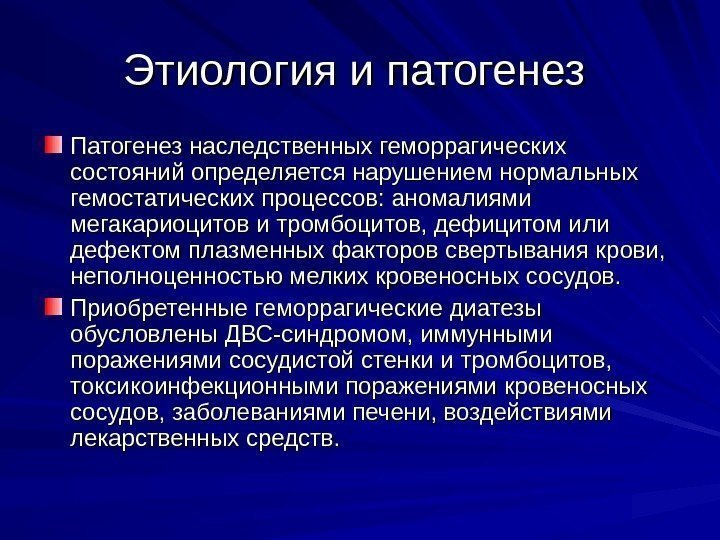 Этиология и патогенез

Патогенез наследственных геморрагических состояний определяется нарушением нормальных гемостатических процессов: аномалиями мегакариоцитов и тромбоцитов, дефицитом или дефектом плазменных факторов свертывания крови, неполноценностью мелких кровеносных сосудов.

Приобретенные геморрагические диатезы обусловлены ДВС-синдромом, иммунными поражениями сосудистой стенки и тромбоцитов, токсикоинфекционными поражениями кровеносных сосудов, заболеваниями печени, воздействиями лекарственных средств.